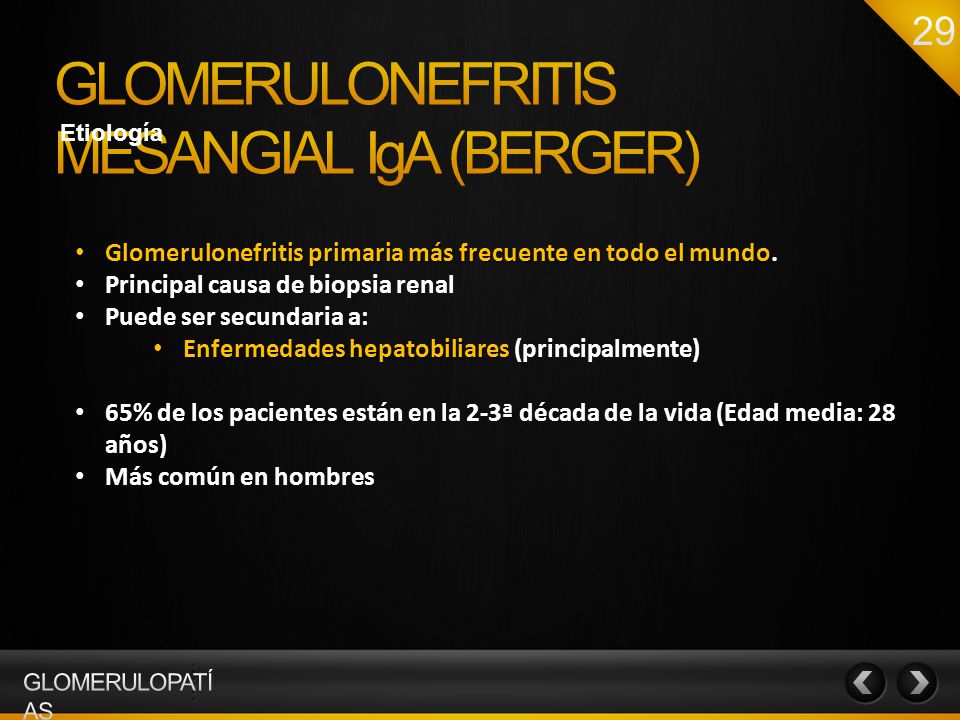 29

GLOMERULONEFRITIS MESANGIAL IgA (BERGER)

Etiología

• Glomerulonefritis primaria más frecuente en todo el mundo.
• Principal causa de biopsia renal
• Puede ser secundaria a:
• Enfermedades hepatobiliares (principalmente)

• 65% de los pacientes están en la 2-3ª década de la vida (Edad media: 28 años)
• Más común en hombres

GLOMERULOPATÍAS